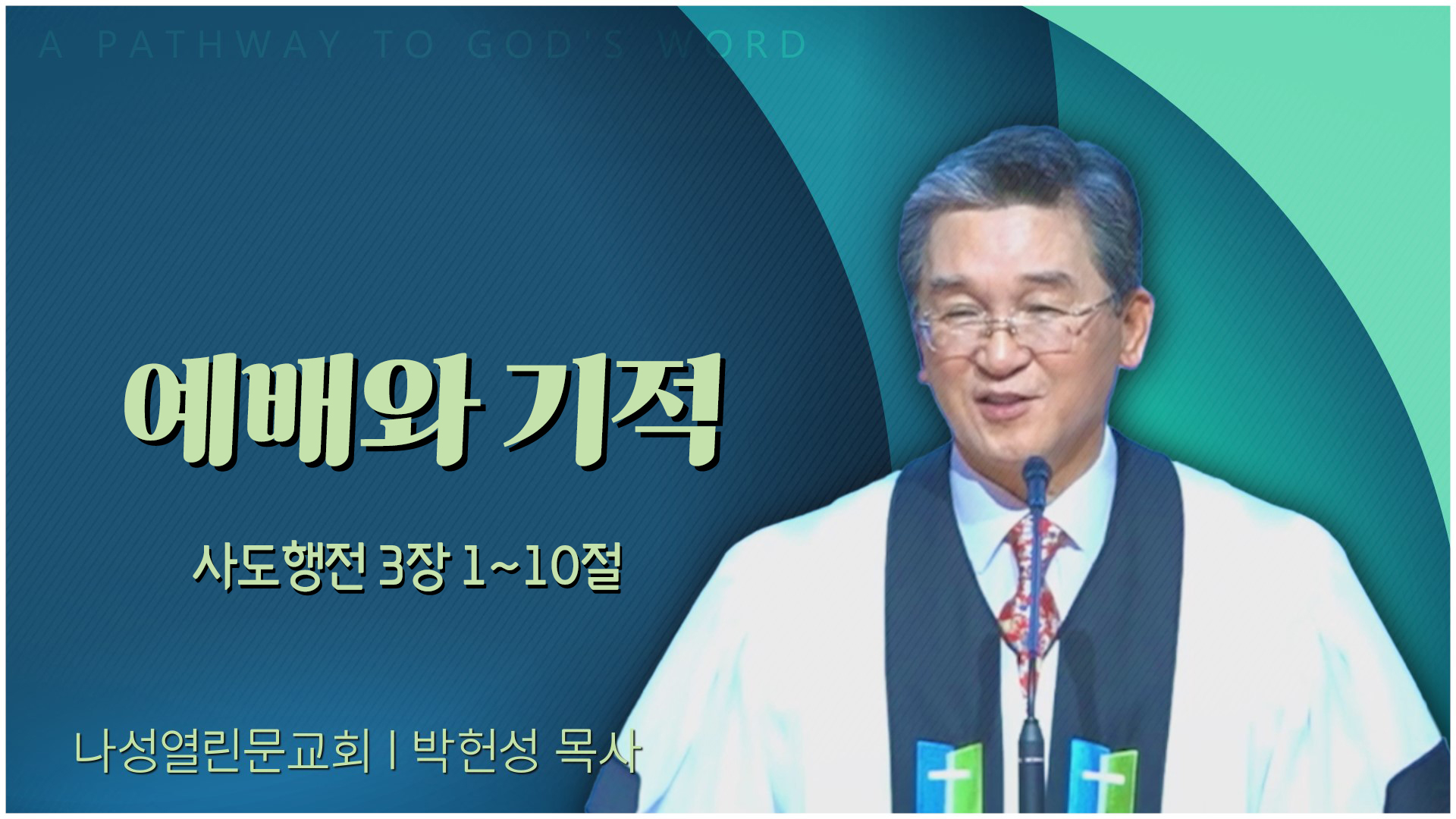 A PATHWAY TO GOD'S WORD

예배와 기적

사도행전 3장 1~10절

나성열린문교회 | 박헌성 목사